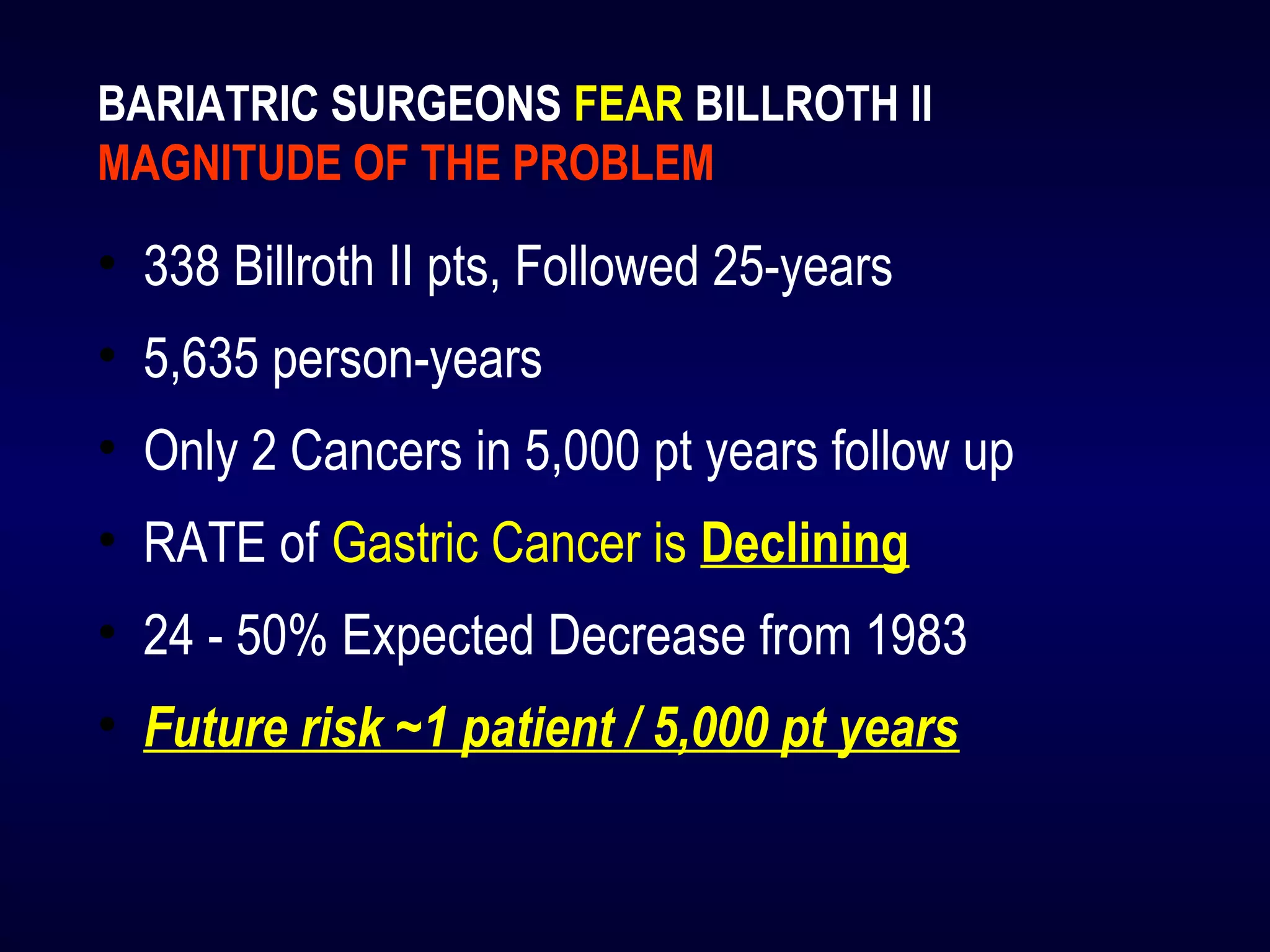 BARIATRIC SURGEONS FEAR BILLROTH II
MAGNITUDE OF THE PROBLEM

• 338 Billroth II pts, Followed 25-years
• 5,635 person-years
• Only 2 Cancers in 5,000 pt years follow up
• RATE of Gastric Cancer is Declining
• 24 - 50% Expected Decrease from 1983
• Future risk ~1 patient / 5,000 pt years